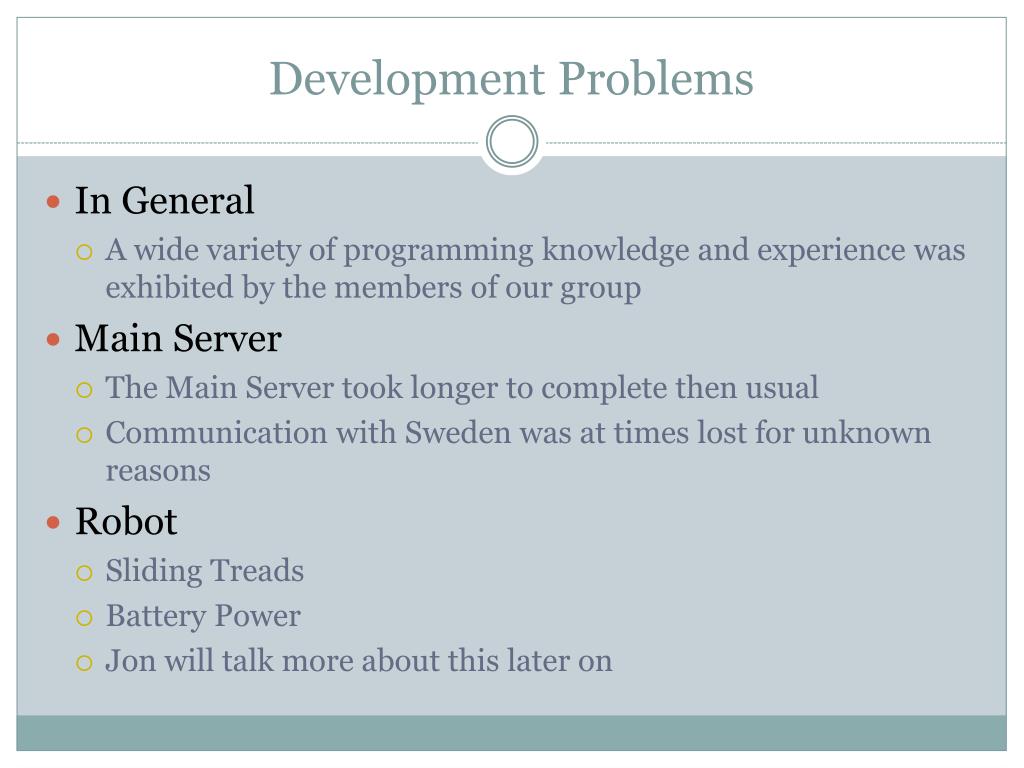 Development Problems

- In General
  - A wide variety of programming knowledge and experience was exhibited by the members of our group
- Main Server
  - The Main Server took longer to complete then usual
  - Communication with Sweden was at times lost for unknown reasons
- Robot
  - Sliding Treads
  - Battery Power
  - Jon will talk more about this later on